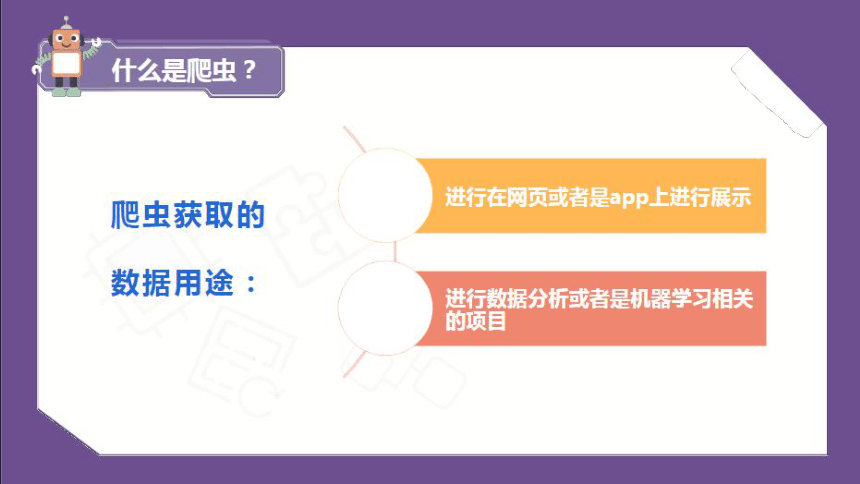 什么是爬虫？

爬虫获取的数据用途：

进行在网页或者是app上进行展示

进行数据分析或者是机器学习相关的项目